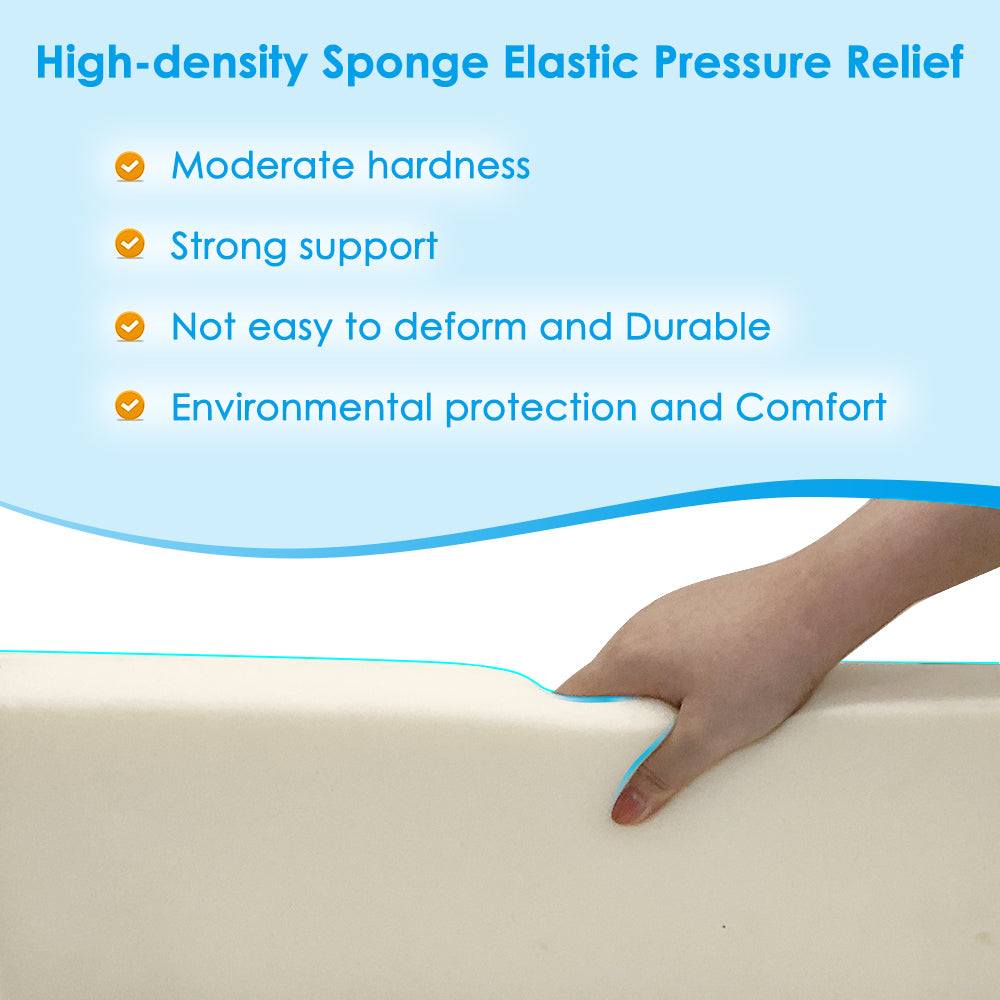 High-density Sponge Elastic Pressure Relief

Moderate hardness

Strong support

Not easy to deform and Durable

Environmental protection and Comfort